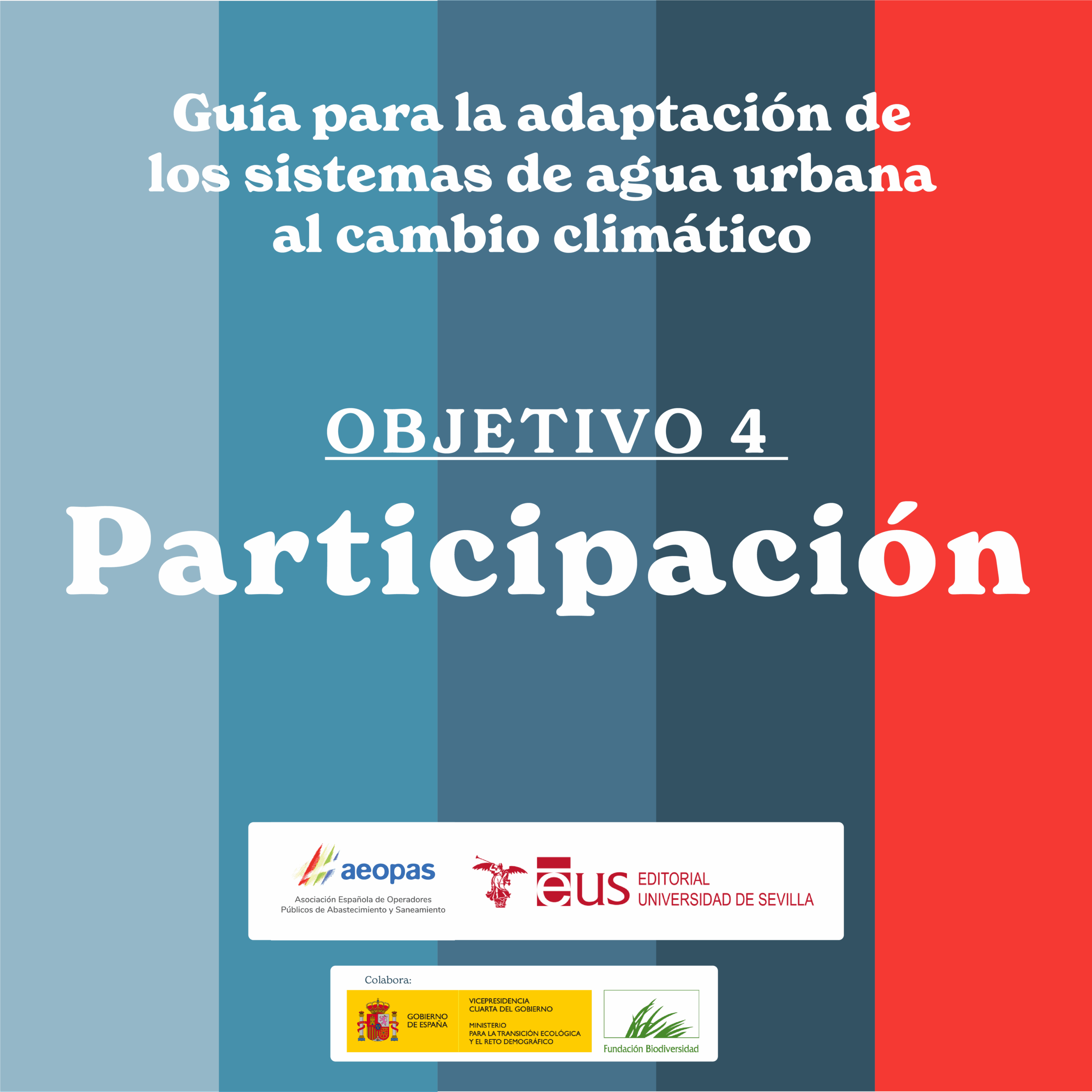 Guía para la adaptación de los sistemas de agua urbana al cambio climático

OBJETIVO 4

Participación

aeopas
Asociación Española de Operadores Públicos de Abastecimiento y Saneamiento

eus EDITORIAL UNIVERSIDAD DE SEVILLA

Colabora:

GOBIERNO DE ESPAÑA

VICEPRESIDENCIA CUARTA DEL GOBIERNO

MINISTERIO PARA LA TRANSICIÓN ECOLÓGICA Y EL RETO DEMOGRÁFICO

Fundación Biodiversidad